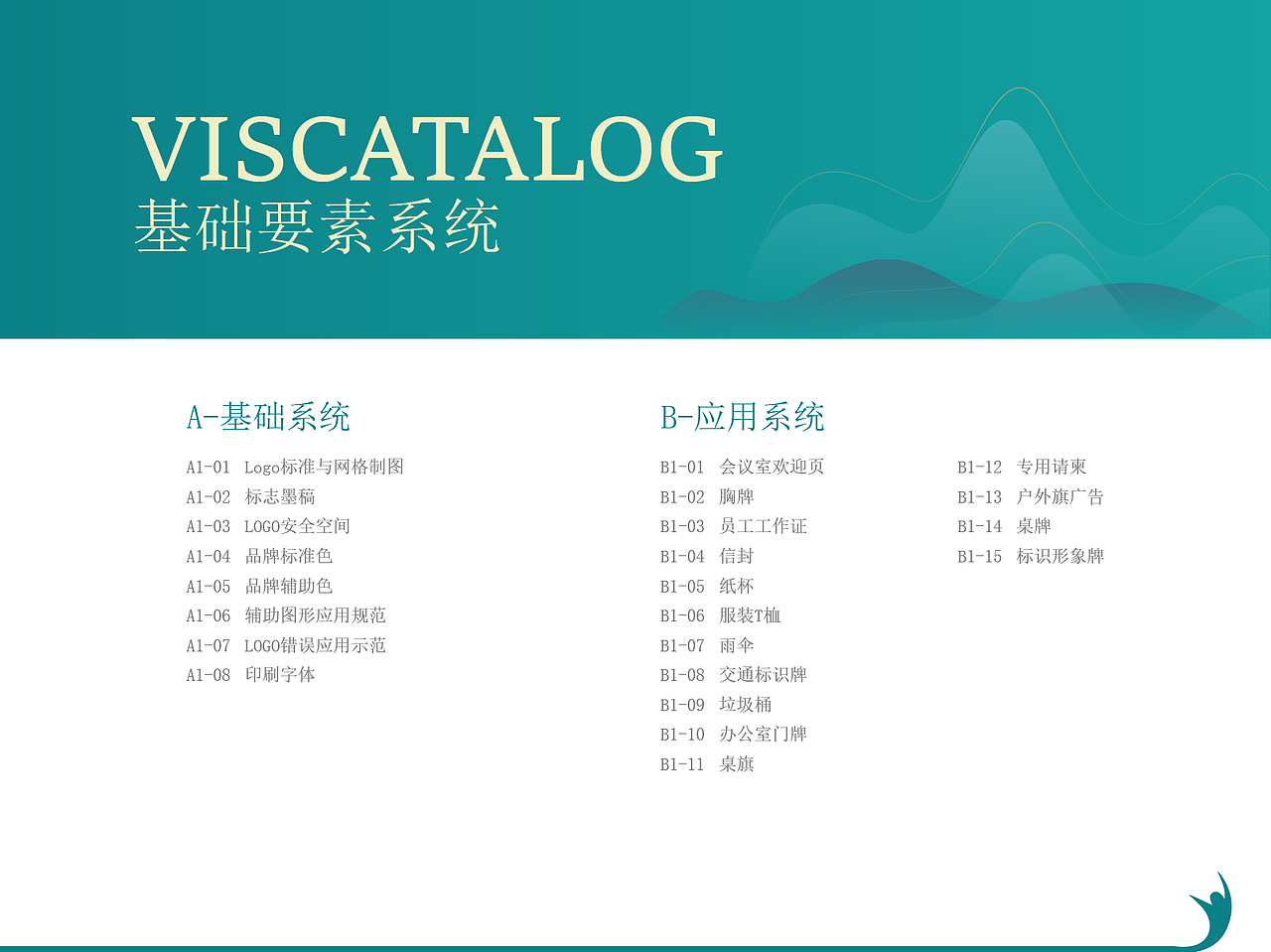 VISCATALOG
基础要素系统

A-基础系统

A1-01 Logo标准与网格制图
A1-02 标志墨稿
A1-03 LOGO安全空间
A1-04 品牌标准色
A1-05 品牌辅助色
A1-06 辅助图形应用规范
A1-07 LOGO错误应用示范
A1-08 印刷字体

B-应用系统

B1-01 会议室欢迎页
B1-02 胸牌
B1-03 员工工作证
B1-04 信封
B1-05 纸杯
B1-06 服装T恤
B1-07 雨伞
B1-08 交通标识牌
B1-09 垃圾桶
B1-10 办公室门牌
B1-11 桌旗

B1-12 专用请柬
B1-13 户外旗广告
B1-14 桌牌
B1-15 标识形象牌